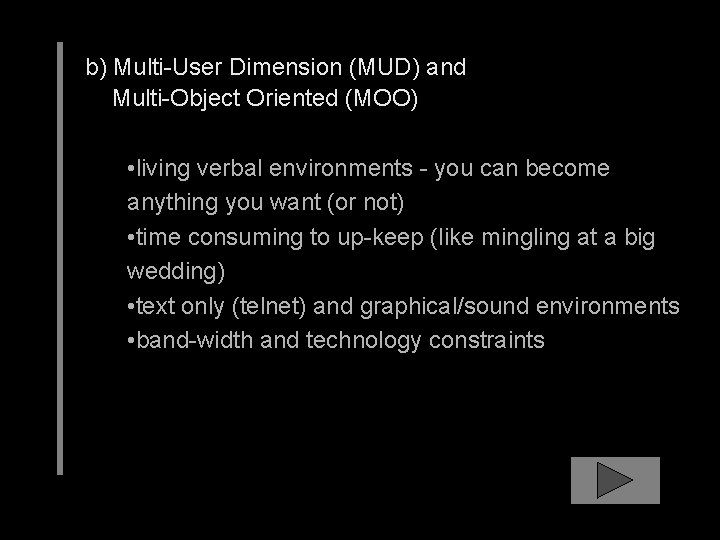 b) Multi-User Dimension (MUD) and Multi-Object Oriented (MOO)

•living verbal environments - you can become anything you want (or not)
•time consuming to up-keep (like mingling at a big wedding)
•text only (telnet) and graphical/sound environments
•band-width and technology constraints